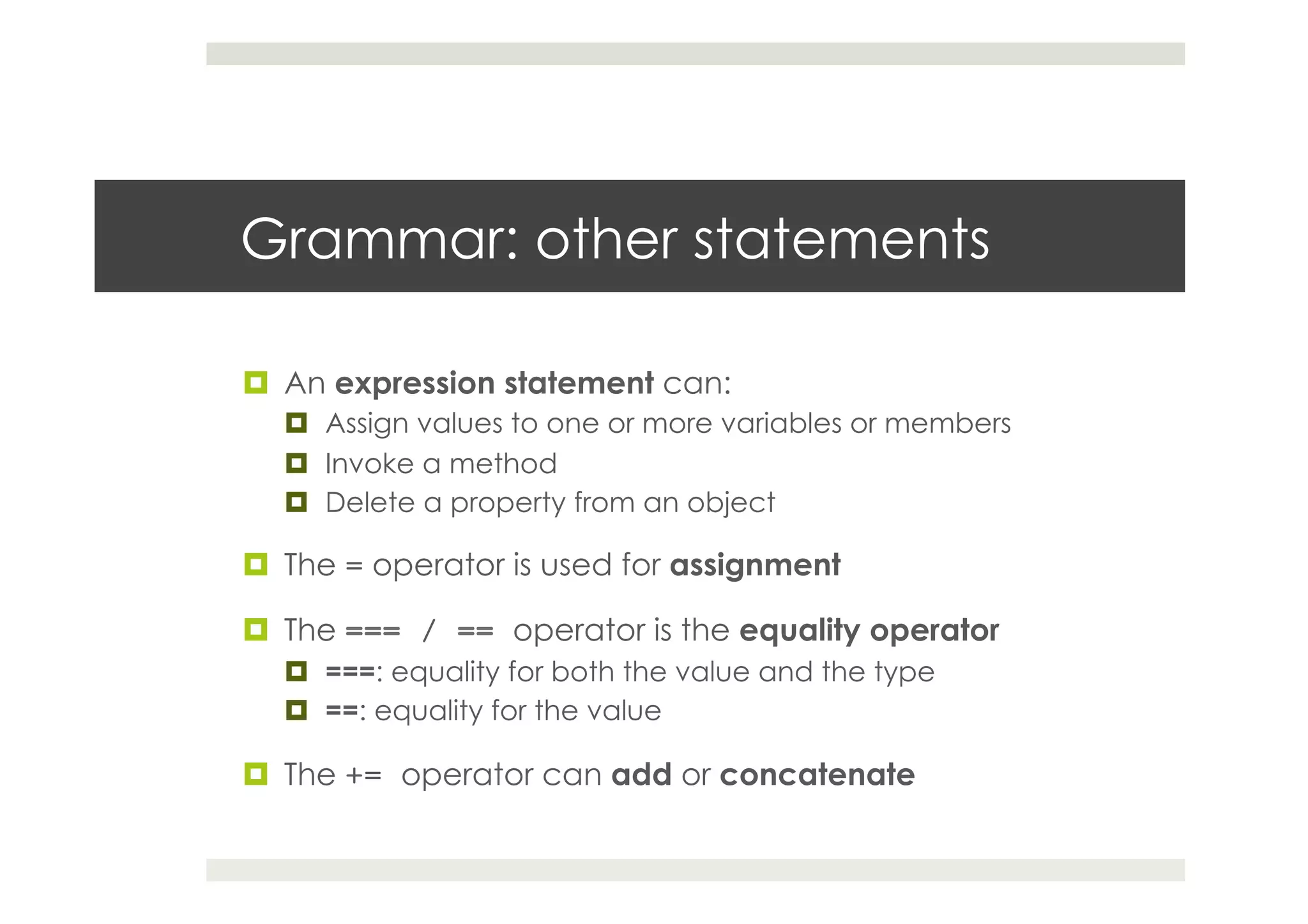 Grammar: other statements

An expression statement can:
Assign values to one or more variables or members
Invoke a method
Delete a property from an object

The = operator is used for assignment

The === / == operator is the equality operator
===: equality for both the value and the type
==: equality for the value

The += operator can add or concatenate